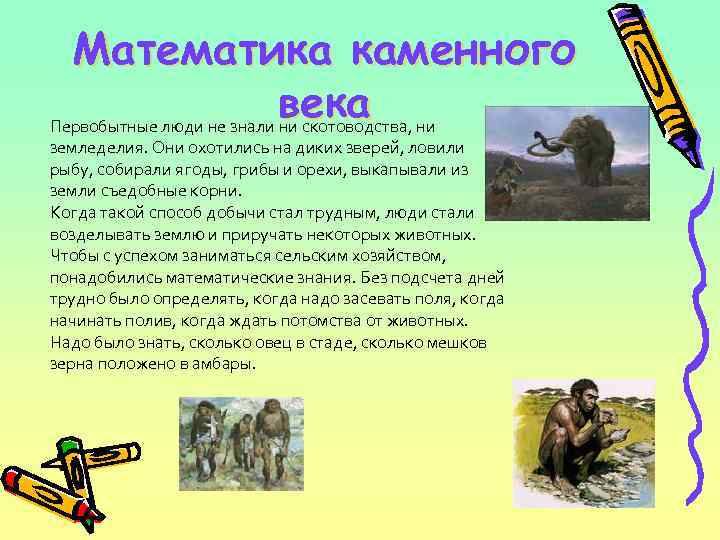 Математика каменного века

Первобытные люди не знали ни скотоводства, ни земледелия. Они охотились на диких зверей, ловили рыбу, собирали ягоды, грибы и орехи, выкапывали из земли съедобные корни.
Когда такой способ добычи стал трудным, люди стали возделывать землю и приручать некоторых животных. Чтобы с успехом заниматься сельским хозяйством, понадобились математические знания. Без подсчета дней трудно было определять, когда надо засевать поля, когда начинать полив, когда ждать потомства от животных. Надо было знать, сколько овец в стаде, сколько мешков зерна положено в амбары.